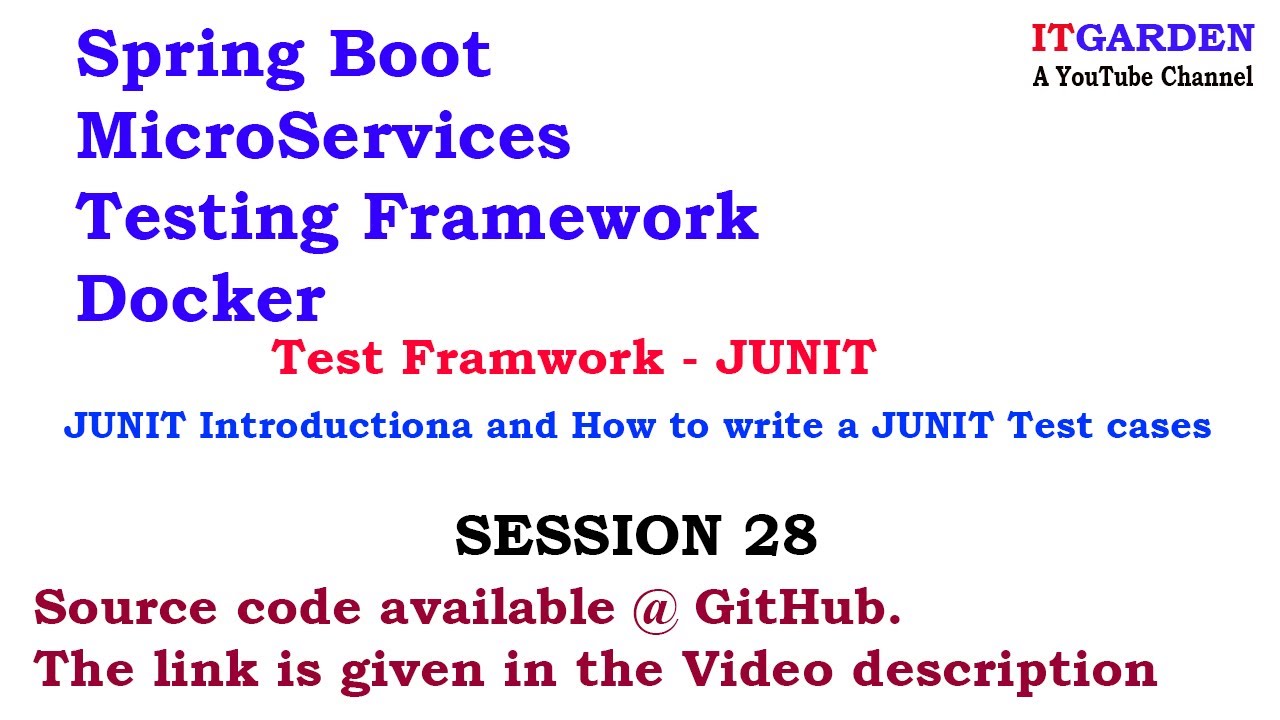 Spring Boot
MicroServices
Testing Framework
Docker

ITGARDEN
A YouTube Channel

Test Framwork - JUNIT

JUNIT Introductiona and How to write a JUNIT Test cases

SESSION 28

Source code available @ GitHub.
The link is given in the Video description